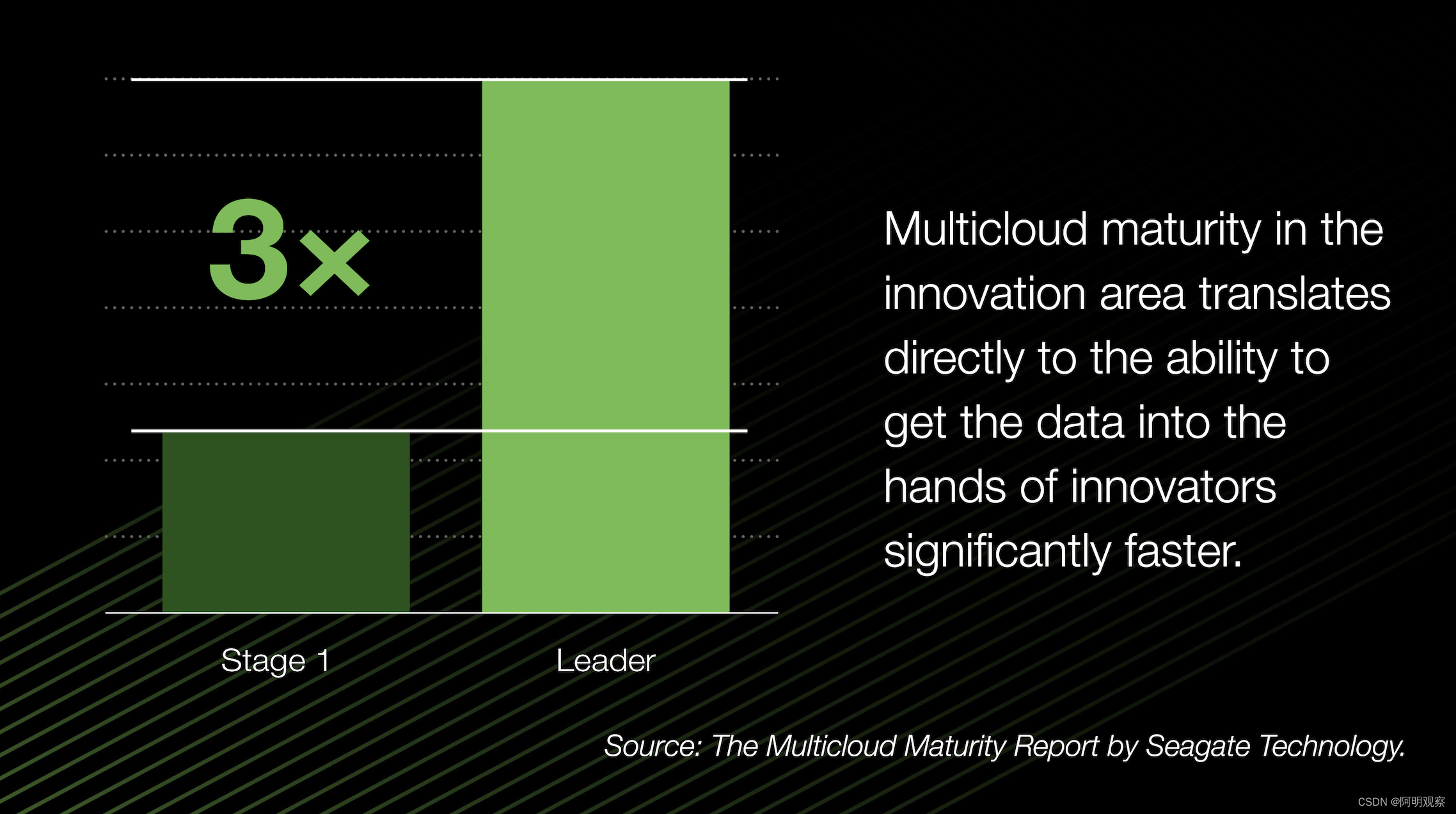 3×

Stage 1

Leader

Multicloud maturity in the innovation area translates directly to the ability to get the data into the hands of innovators significantly faster.

Source: The Multicloud Maturity Report by Seagate Technology.

CSDN @阿明观察